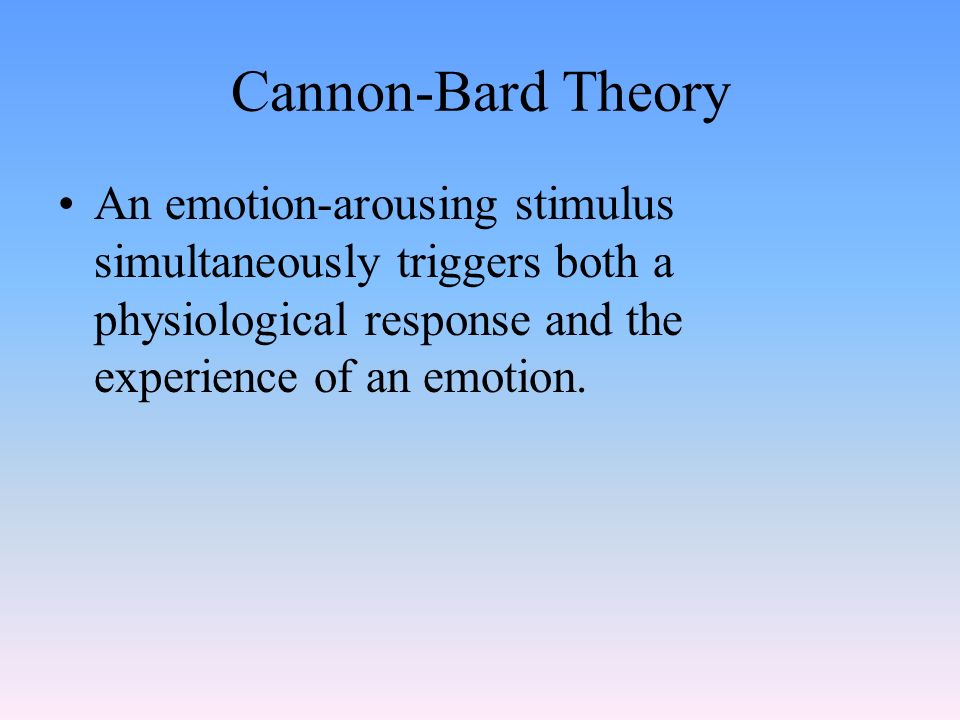 Cannon-Bard Theory

• An emotion-arousing stimulus simultaneously triggers both a physiological response and the experience of an emotion.